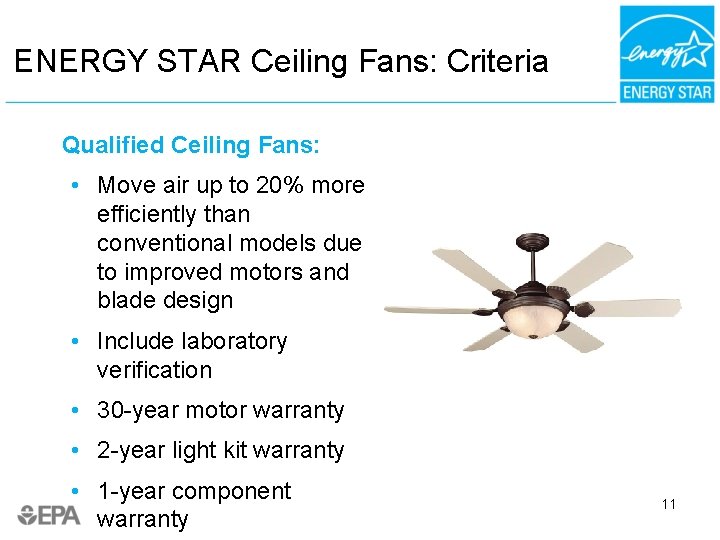 ENERGY STAR Ceiling Fans: Criteria

energy

ENERGY STAR

Qualified Ceiling Fans:

• Move air up to 20% more efficiently than conventional models due to improved motors and blade design

• Include laboratory verification

• 30-year motor warranty

• 2-year light kit warranty

• 1-year component warranty

EPA

11